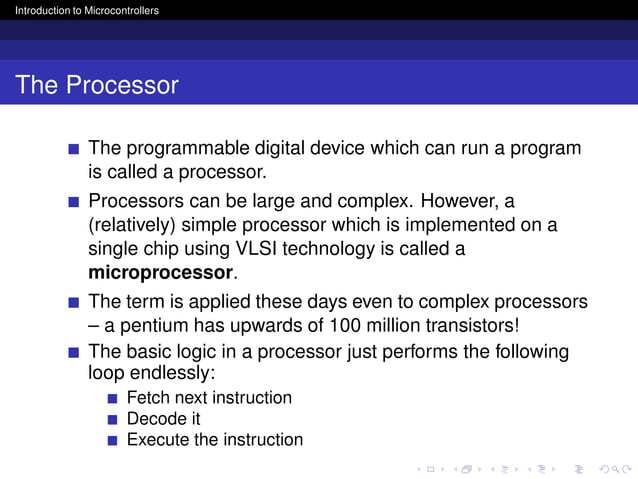 Introduction to Microcontrollers

The Processor

- The programmable digital device which can run a program is called a processor.
- Processors can be large and complex. However, a (relatively) simple processor which is implemented on a single chip using VLSI technology is called a **microprocessor**.
- The term is applied these days even to complex processors – a pentium has upwards of 100 million transistors!
- The basic logic in a processor just performs the following loop endlessly:
  - Fetch next instruction
  - Decode it
  - Execute the instruction